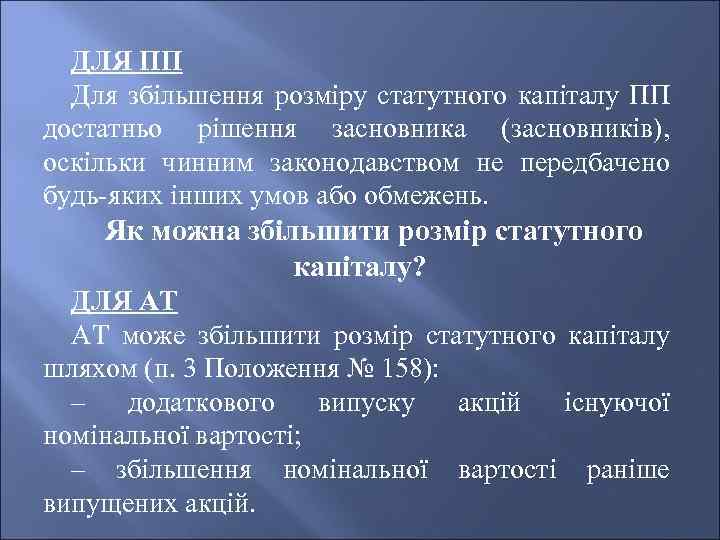 ДЛЯ ПП

Для збільшення розміру статутного капіталу ПП достатньо рішення засновника (засновників), оскільки чинним законодавством не передбачено будь-яких інших умов або обмежень.

Як можна збільшити розмір статутного капіталу?

ДЛЯ АТ

АТ може збільшити розмір статутного капіталу шляхом (п. 3 Положення № 158):

– додаткового випуску акцій існуючої номінальної вартості;

– збільшення номінальної вартості раніше випущених акцій.